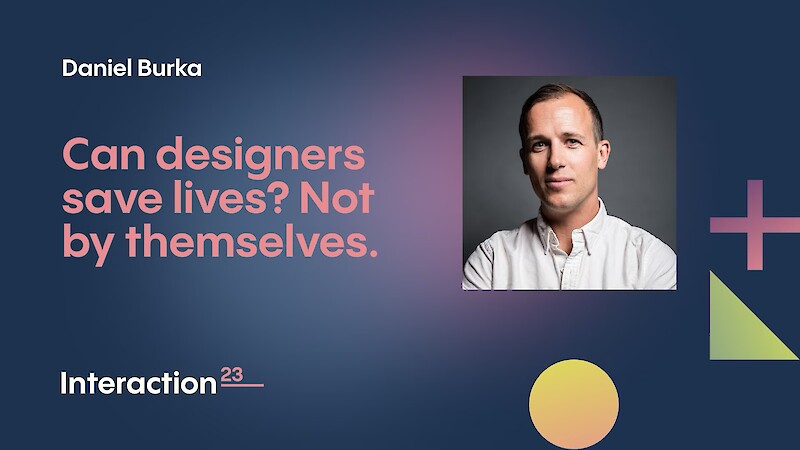 Daniel Burka

Can designers save lives? Not by themselves.

Interaction 23